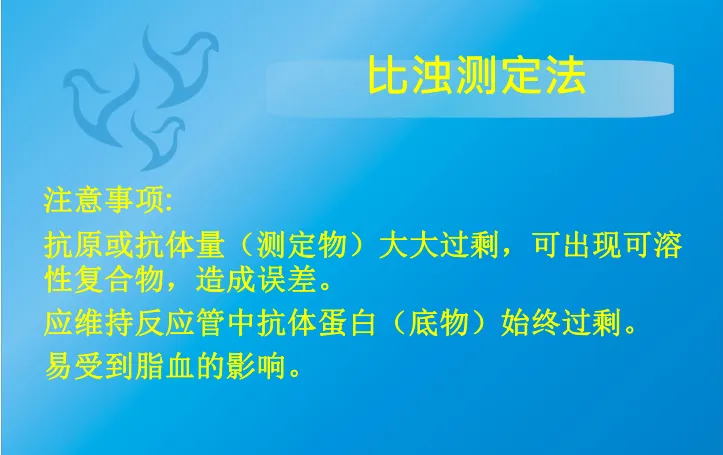 比浊测定法

注意事项:

抗原或抗体量（测定物）大大过剩，可出现可溶性复合物，造成误差。

应维持反应管中抗体蛋白（底物）始终过剩。

易受到脂血的影响。